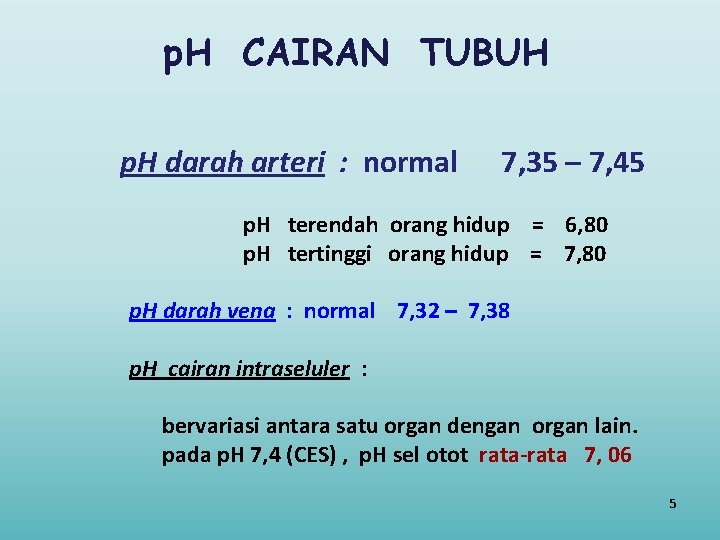 pH CAIRAN TUBUH

pH darah arteri : normal 7,35 – 7,45

pH terendah orang hidup = 6,80
pH tertinggi orang hidup = 7,80

pH darah vena : normal 7,32 – 7,38

pH cairan intraseluler :

bervariasi antara satu organ dengan organ lain.
pada pH 7,4 (CES) , pH sel otot rata-rata 7, 06

5